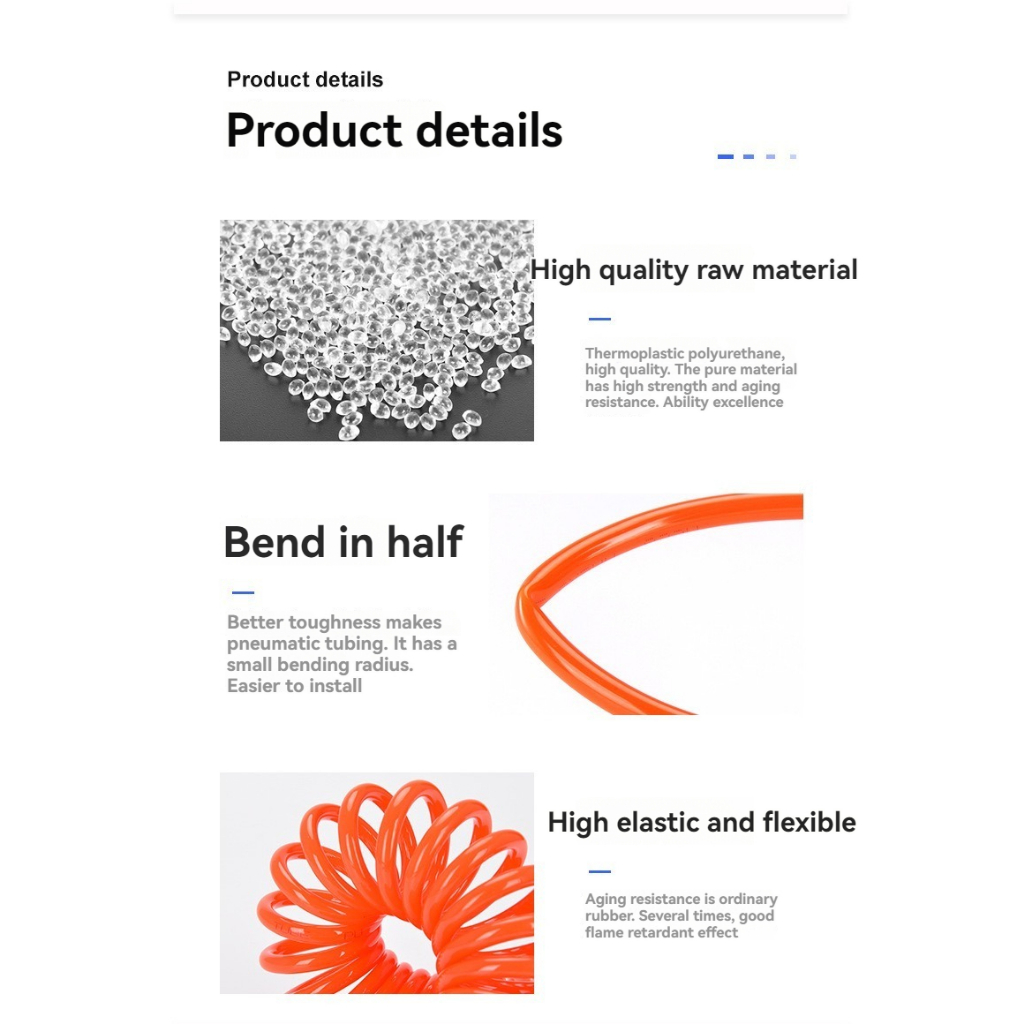 Product details

Product details

High quality raw material

Thermoplastic polyurethane, high quality. The pure material has high strength and aging resistance. Ability excellence

Bend in half

Better toughness makes pneumatic tubing. It has a small bending radius. Easier to install

High elastic and flexible

Aging resistance is ordinary rubber. Several times, good flame retardant effect